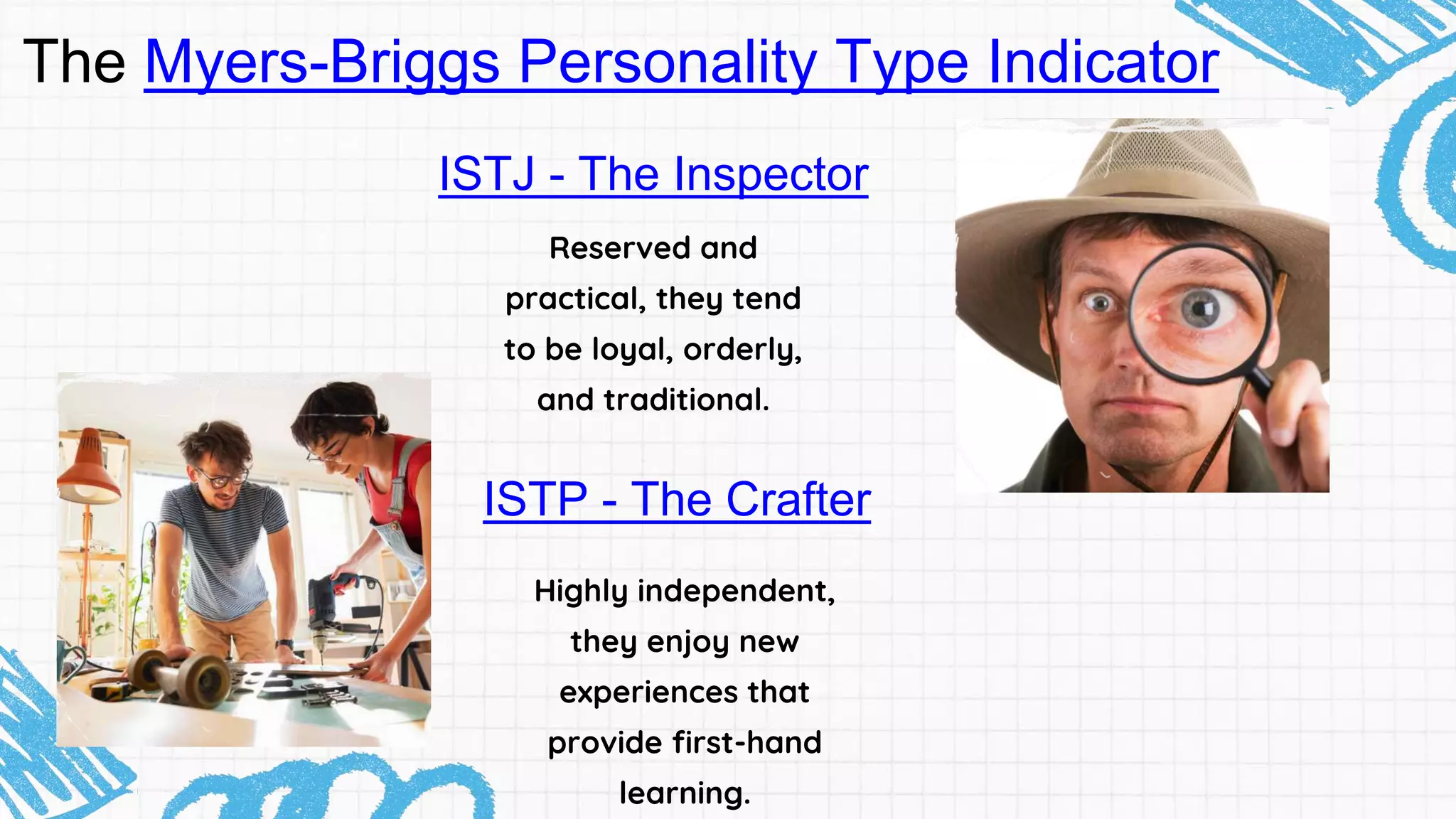 The Myers-Briggs Personality Type Indicator

ISTJ - The Inspector

Reserved and practical, they tend to be loyal, orderly, and traditional.

ISTP - The Crafter

Highly independent, they enjoy new experiences that provide first-hand learning.